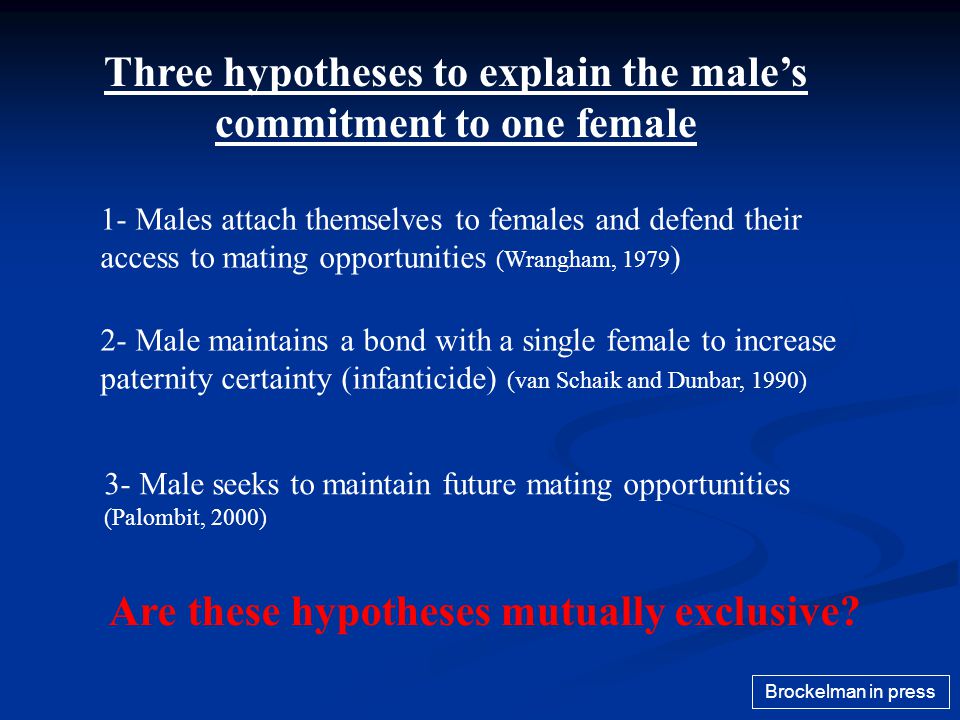 Three hypotheses to explain the male’s commitment to one female

1- Males attach themselves to females and defend their access to mating opportunities (Wrangham, 1979)

2- Male maintains a bond with a single female to increase paternity certainty (infanticide) (van Schaik and Dunbar, 1990)

3- Male seeks to maintain future mating opportunities (Palombit, 2000)

Are these hypotheses mutually exclusive?

Brockelman in press